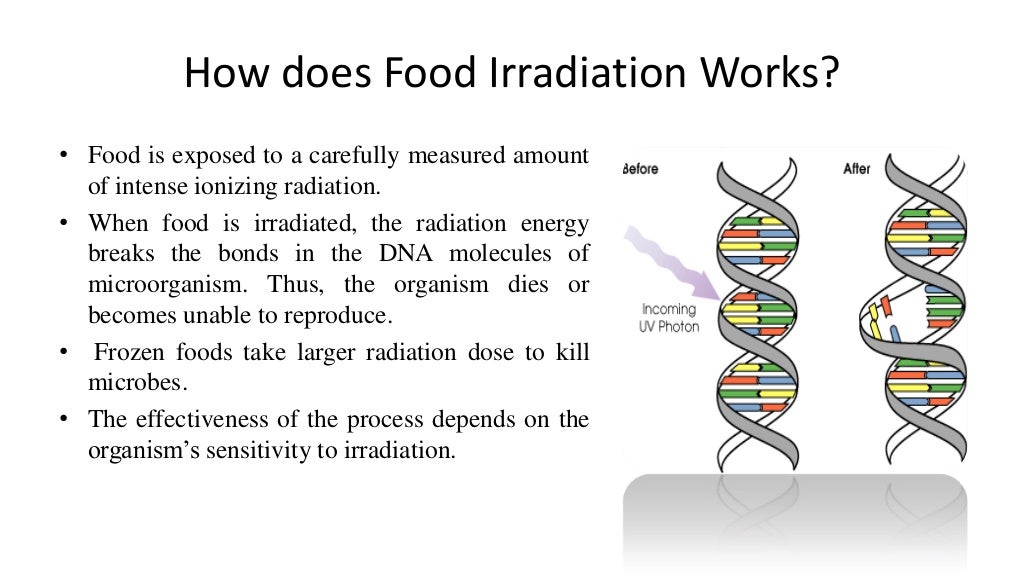 How does Food Irradiation Works?

• Food is exposed to a carefully measured amount of intense ionizing radiation.

• When food is irradiated, the radiation energy breaks the bonds in the DNA molecules of microorganism. Thus, the organism dies or becomes unable to reproduce.

• Frozen foods take larger radiation dose to kill microbes.

• The effectiveness of the process depends on the organism's sensitivity to irradiation.

Before

After

Incoming UV Photon